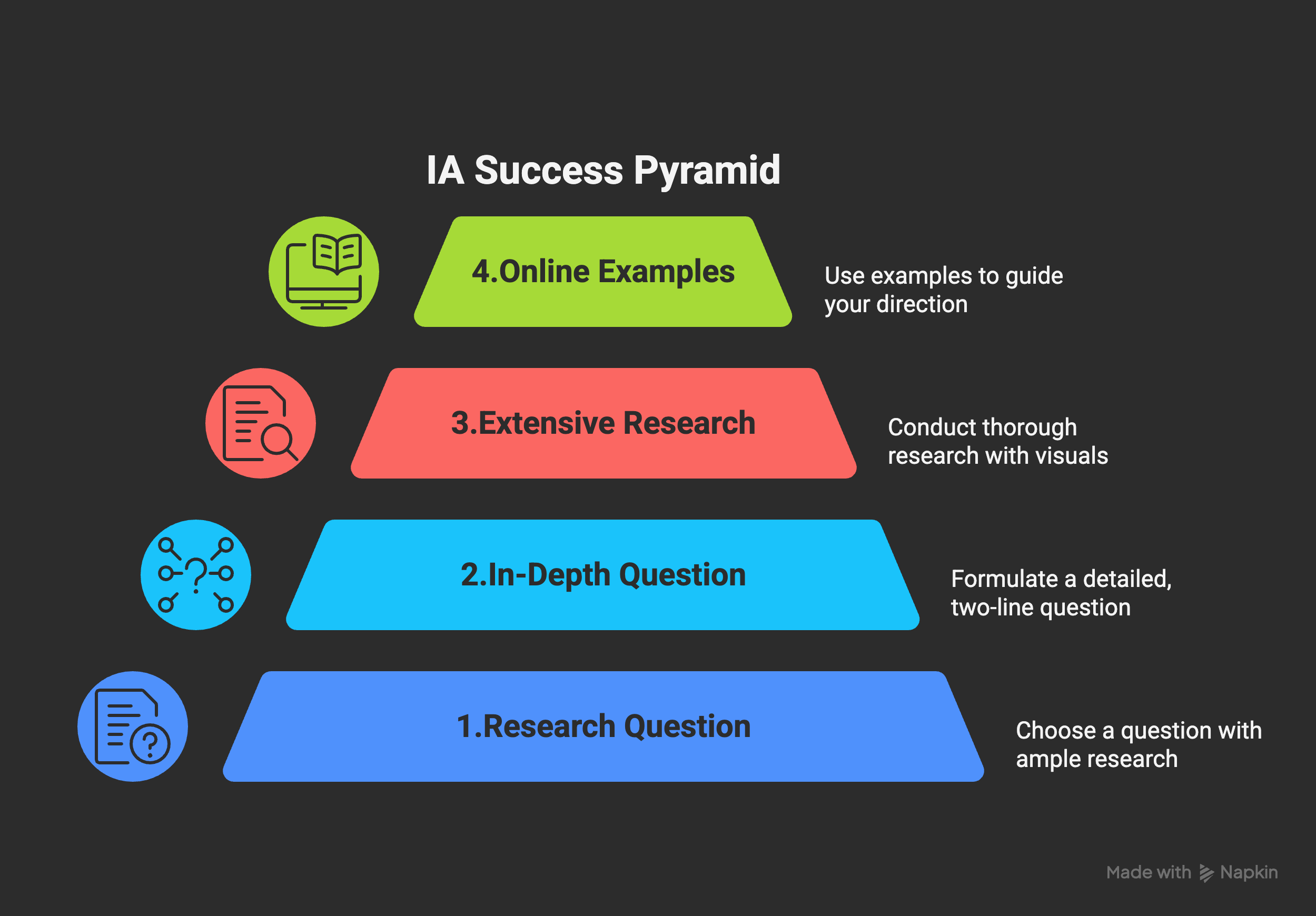 IA Success Pyramid

4.Online Examples

Use examples to guide your direction

3.Extensive Research

Conduct thorough research with visuals

2.In-Depth Question

Formulate a detailed, two-line question

1.Research Question

Choose a question with ample research

Made with Napkin